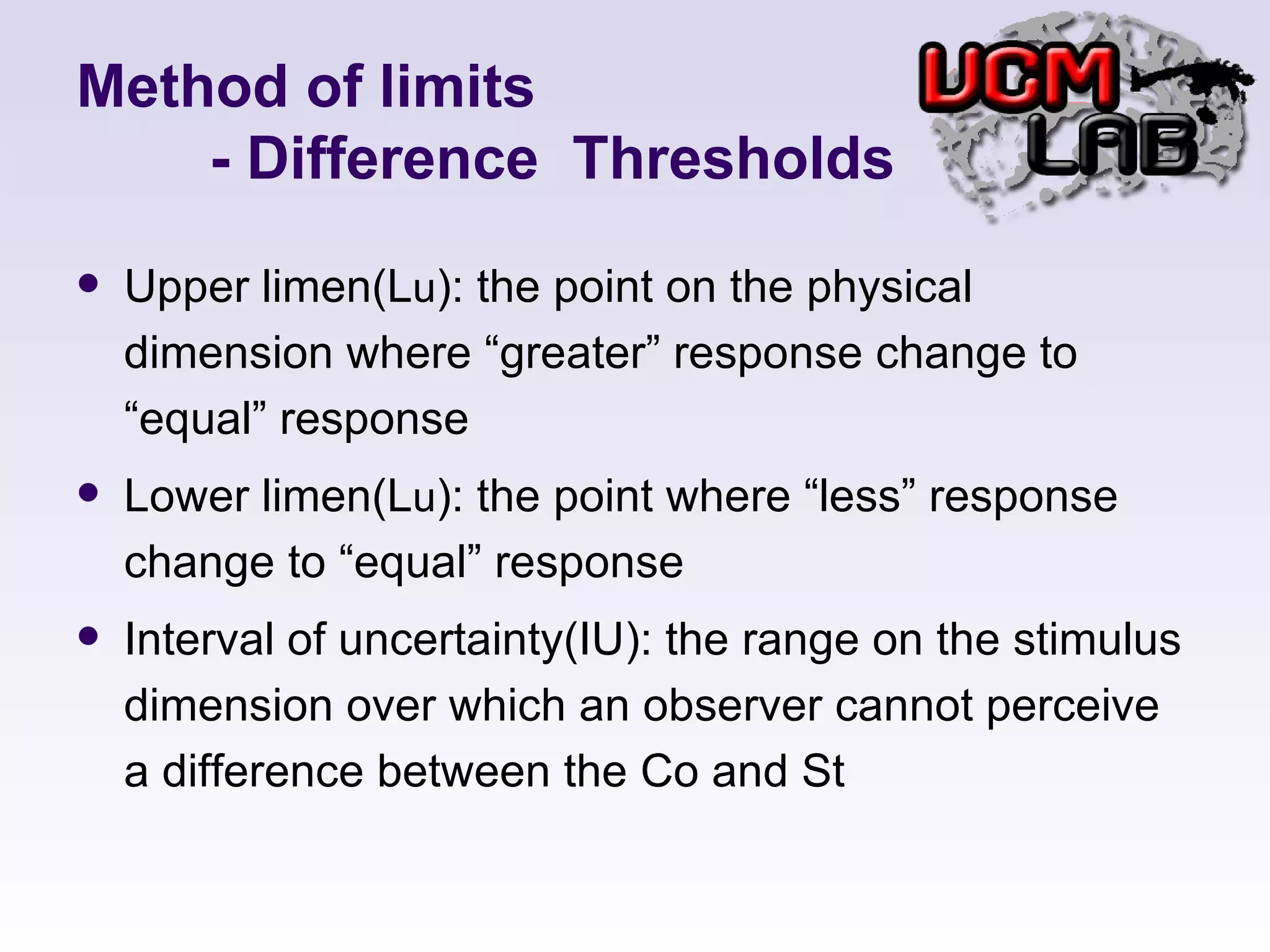 Method of limits
- Difference Thresholds

UCM LAB

• Upper limen(Lu): the point on the physical dimension where “greater” response change to “equal” response

• Lower limen(Lu): the point where “less” response change to “equal” response

• Interval of uncertainty(IU): the range on the stimulus dimension over which an observer cannot perceive a difference between the Co and St